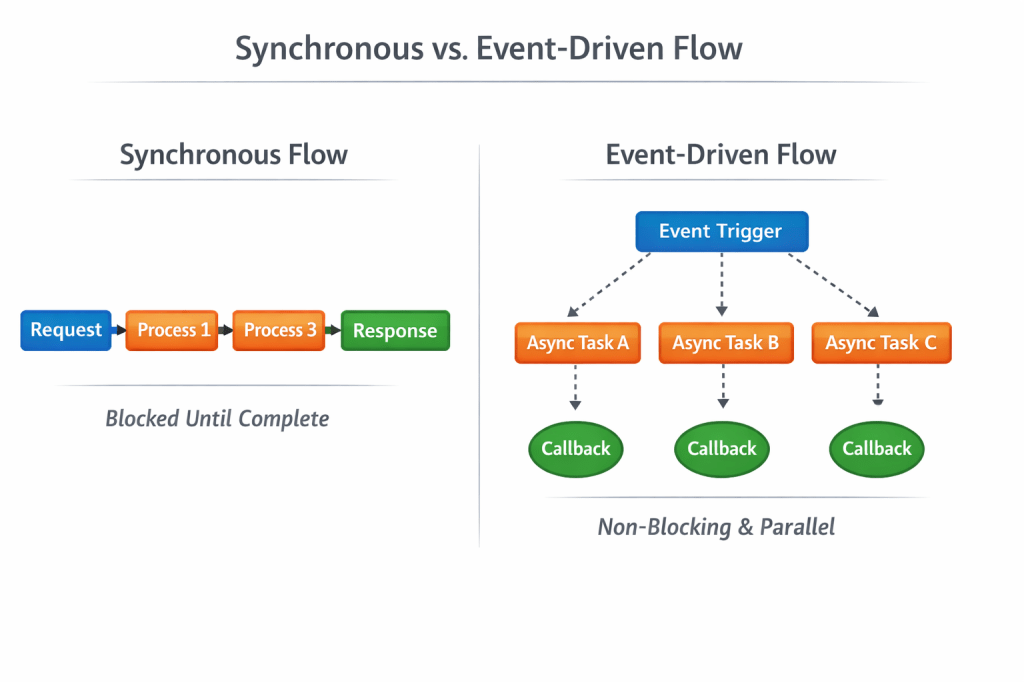 Synchronous vs. Event-Driven Flow

Synchronous Flow

Request
Process 1
Process 3
Response

Blocked Until Complete

Event-Driven Flow

Event Trigger

Async Task A
Async Task B
Async Task C

Callback
Callback
Callback

Non-Blocking & Parallel